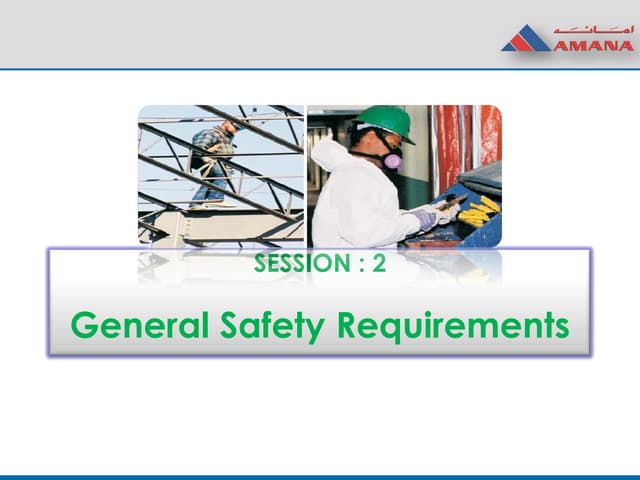 امانة
AMANA

SESSION : 2

General Safety Requirements